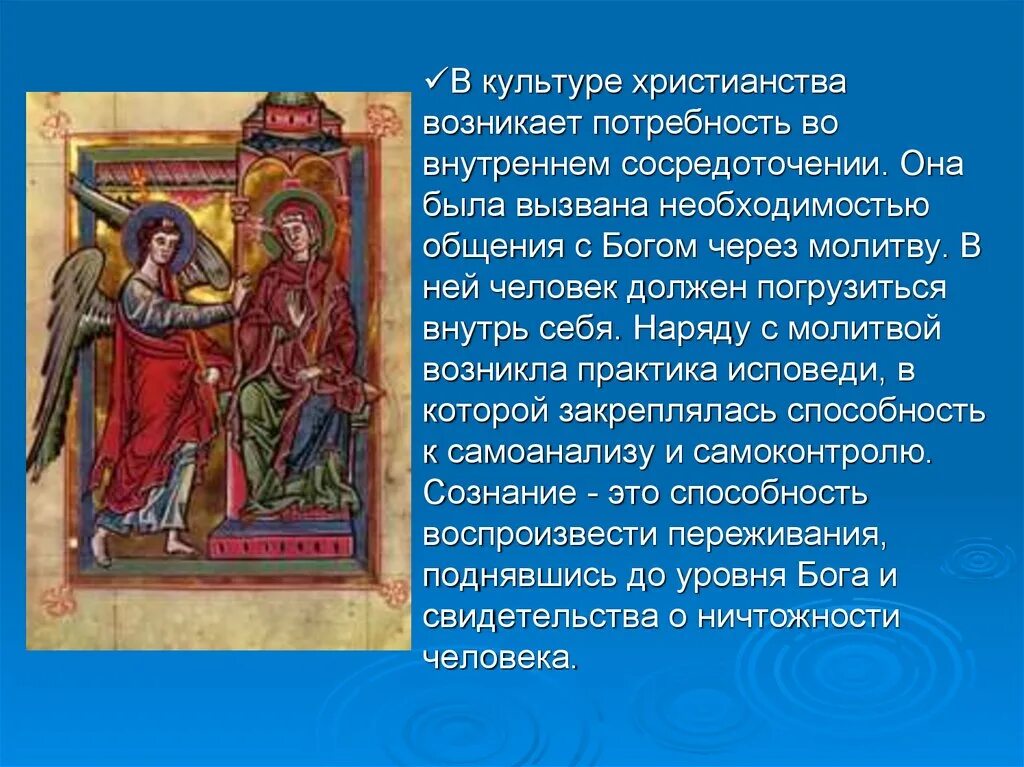 ✓В культуре христианства возникает потребность во внутреннем сосредоточении. Она была вызвана необходимостью общения с Богом через молитву. В ней человек должен погрузиться внутрь себя. Наряду с молитвой возникла практика исповеди, в которой закреплялась способность к самоанализу и самоконтролю. Сознание - это способность воспроизвести переживания, поднявшись до уровня Бога и свидетельства о ничтожности человека.